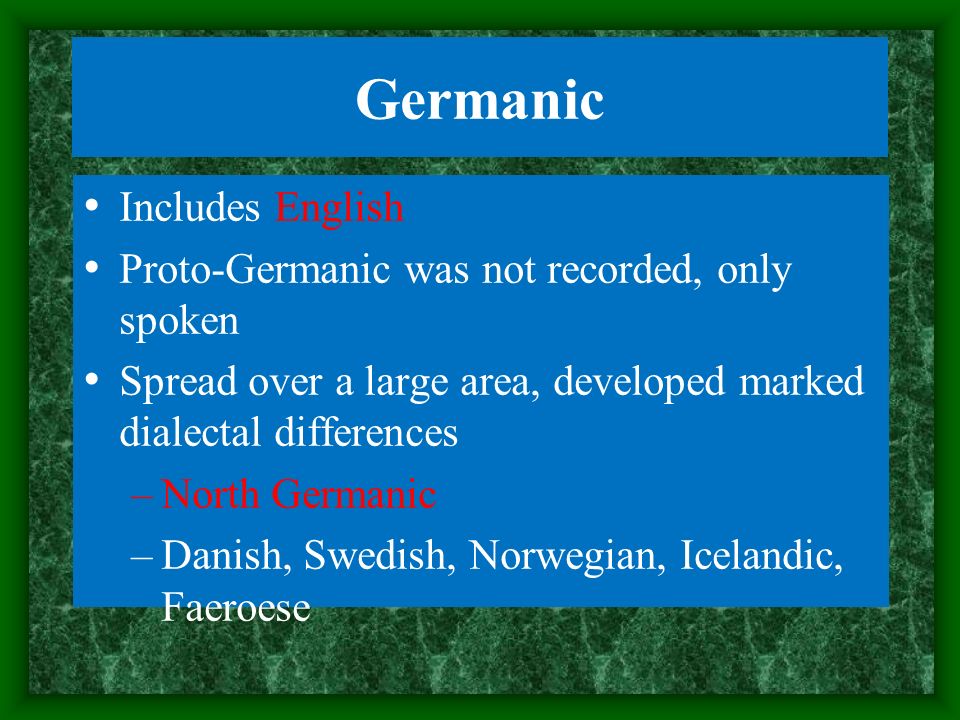 Germanic

• Includes English
• Proto-Germanic was not recorded, only spoken
• Spread over a large area, developed marked dialectal differences
– North Germanic
– Danish, Swedish, Norwegian, Icelandic, Faeroese